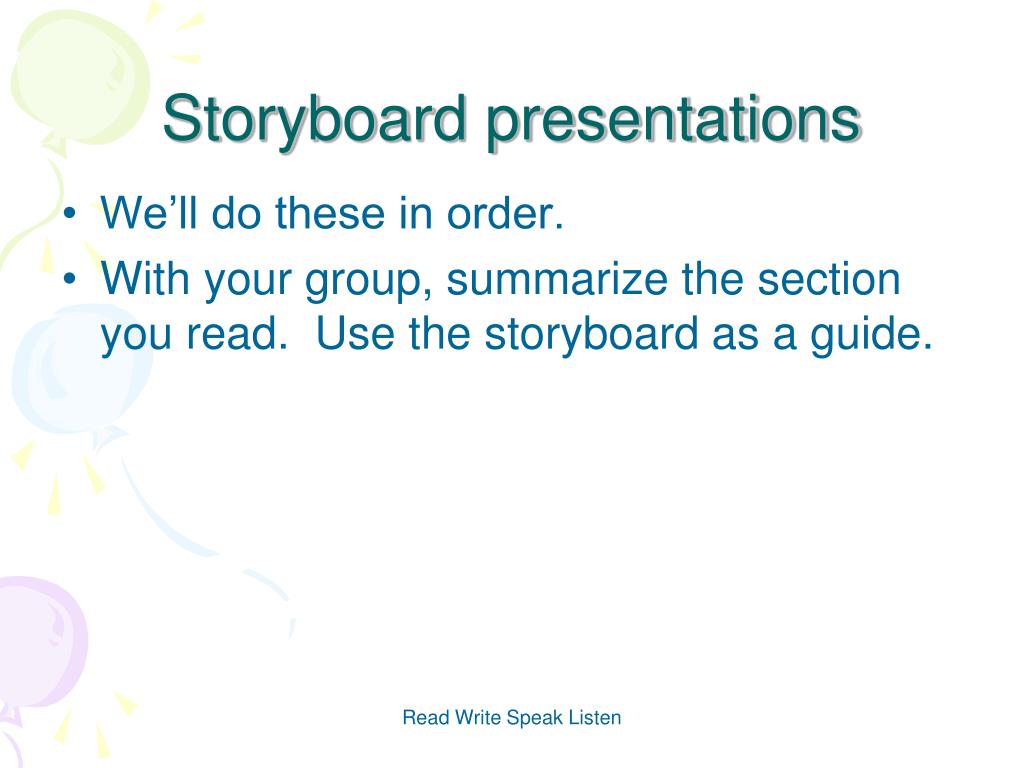 Storyboard presentations

• We'll do these in order.
• With your group, summarize the section you read.  Use the storyboard as a guide.

Read Write Speak Listen